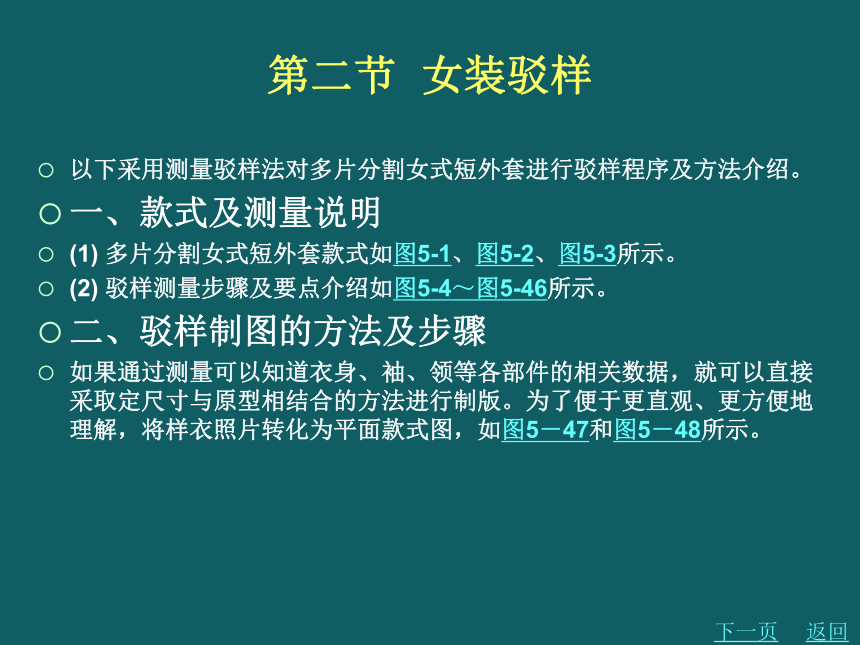 第二节 女装驳样

○ 以下采用测量驳样法对多片分割女式短外套进行驳样程序及方法介绍。

○ 一、款式及测量说明

○ (1) 多片分割女式短外套款式如图5-1、图5-2、图5-3所示。

○ (2) 驳样测量步骤及要点介绍如图5-4～图5-46所示。

○ 二、驳样制图的方法及步骤

○ 如果通过测量可以知道衣身、袖、领等各部件的相关数据，就可以直接采取定尺寸与原型相结合的方法进行制版。为了便于更直观、更方便地理解，将样衣照片转化为平面款式图，如图5－47和图5－48所示。

下一页 返回